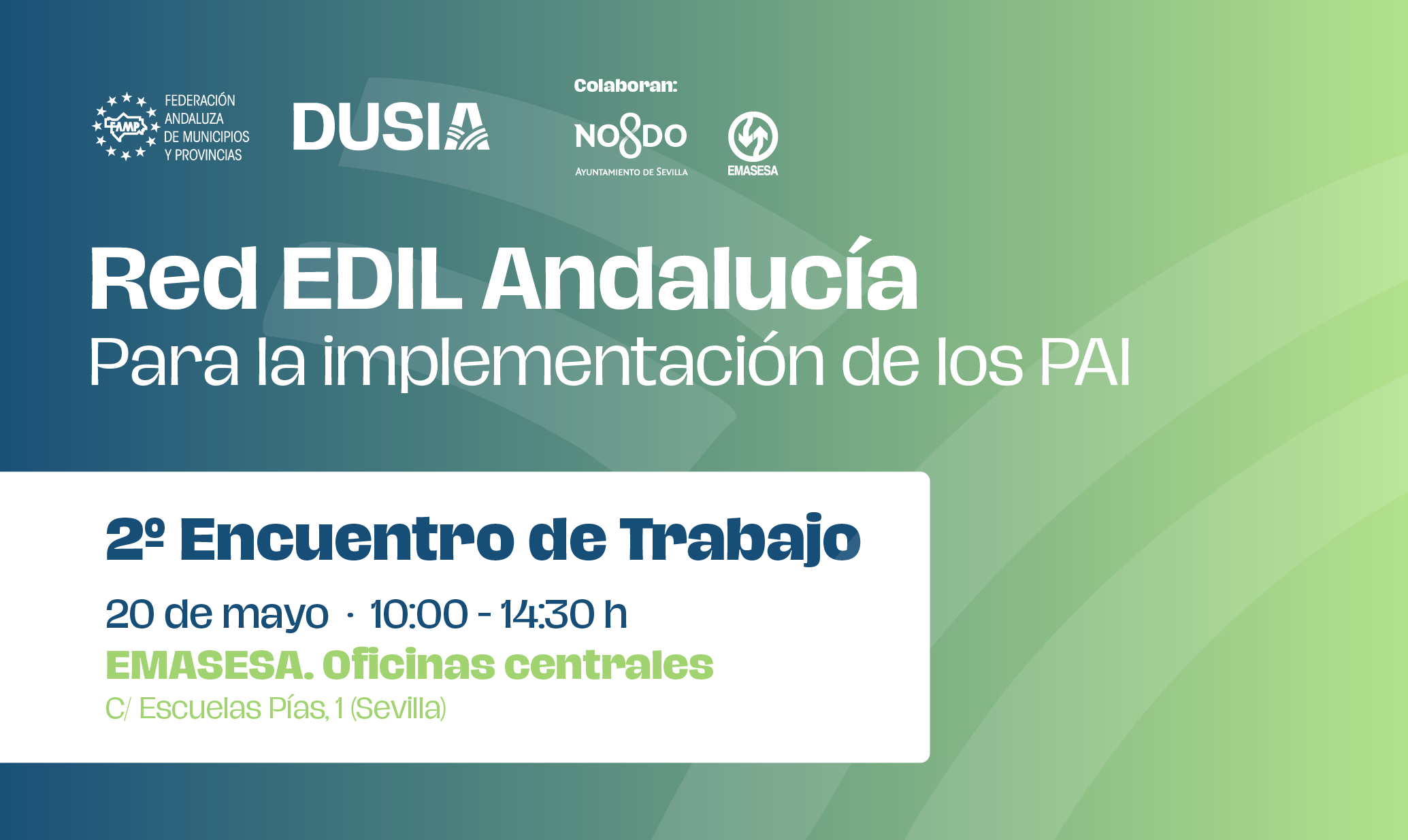 FAMP FEDERACIÓN ANDALUZA DE MUNICIPIOS Y PROVINCIAS

DUSIA

Colaboran:

NO8DO AYUNTAMIENTO DE SEVILLA

EMASESA

Red EDIL Andalucía

Para la implementación de los PAI

2º Encuentro de Trabajo

20 de mayo · 10:00 - 14:30 h

EMASESA. Oficinas centrales

C/ Escuelas Pías, 1 (Sevilla)